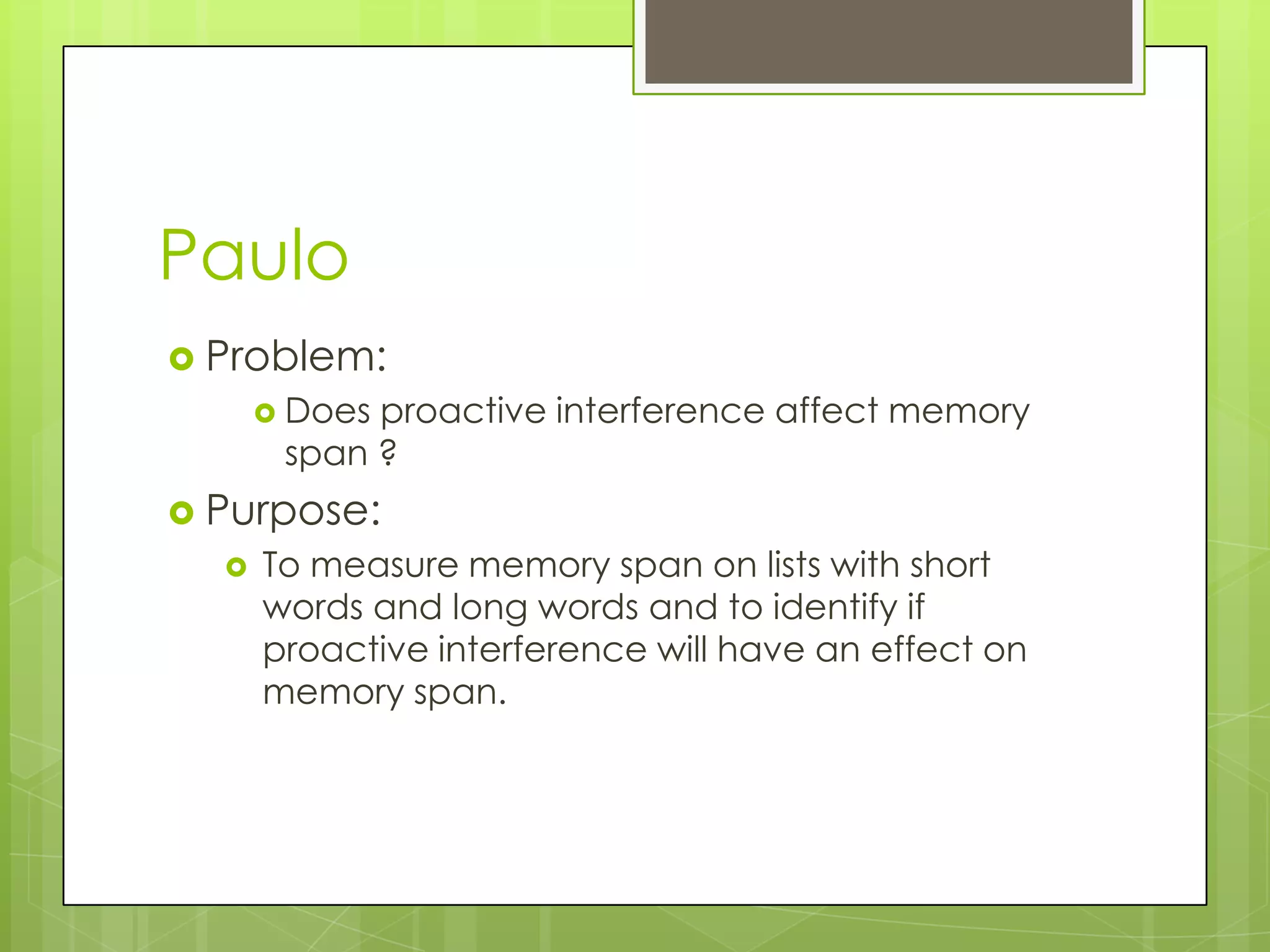 Paulo

Problem:

Does proactive interference affect memory span ?

Purpose:

To measure memory span on lists with short words and long words and to identify if proactive interference will have an effect on memory span.